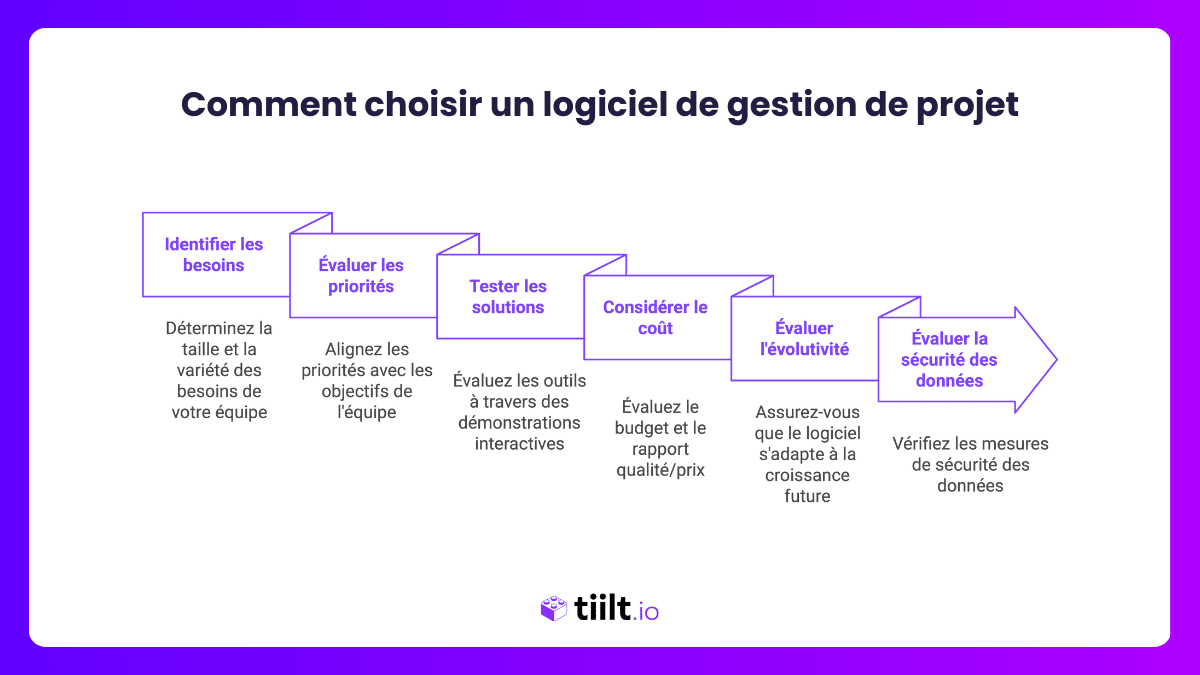 Comment choisir un logiciel de gestion de projet

Identifier les besoins

Déterminez la taille et la variété des besoins de votre équipe

Évaluer les priorités

Alignez les priorités avec les objectifs de l'équipe

Tester les solutions

Évaluez les outils à travers des démonstrations interactives

Considérer le coût

Évaluez le budget et le rapport qualité/prix

Évaluer l'évolutivité

Assurez-vous que le logiciel s'adapte à la croissance future

Évaluer la sécurité des données

Vérifiez les mesures de sécurité des données

tiilt.io